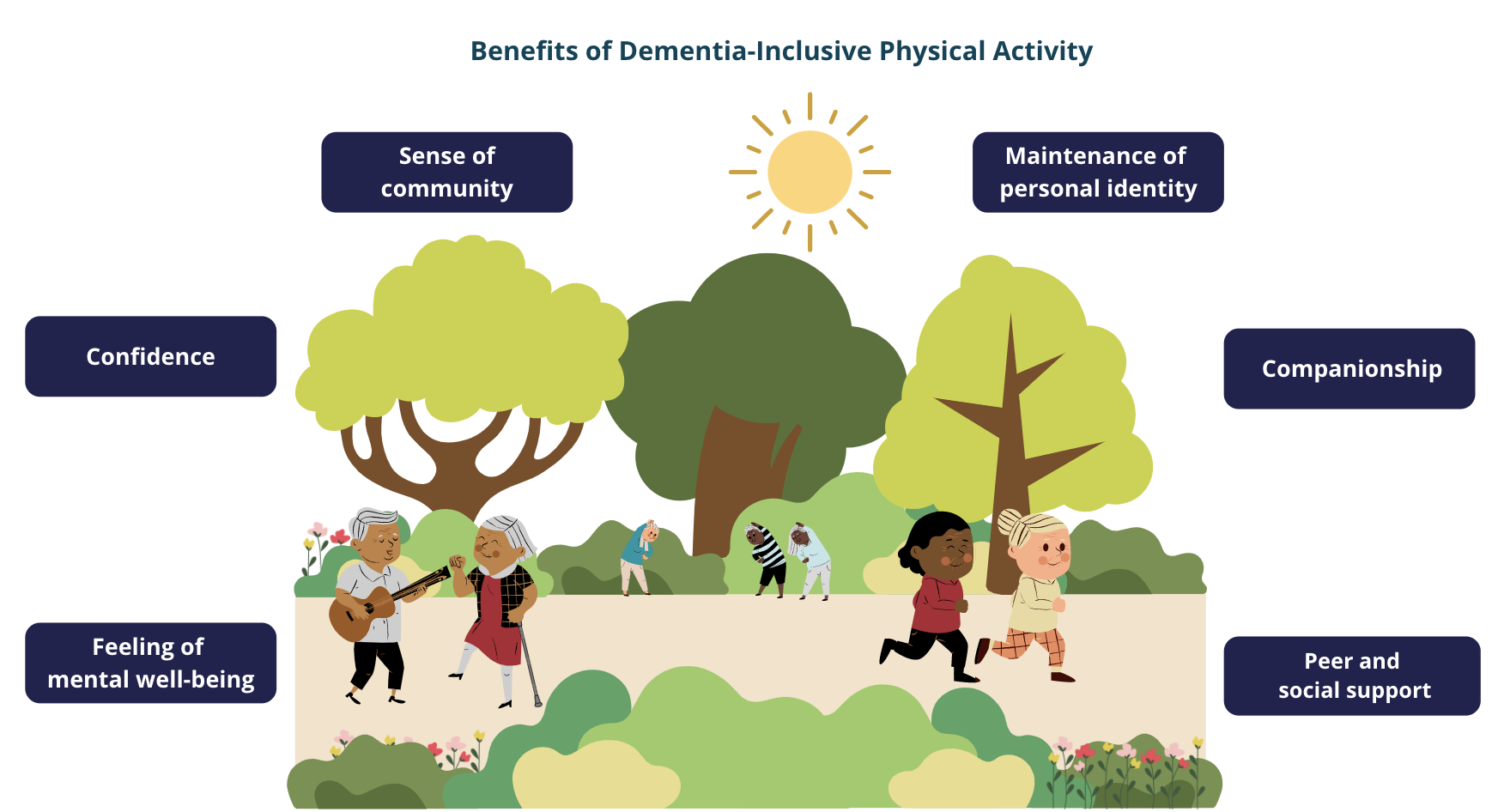 Benefits of Dementia-Inclusive Physical Activity

Sense of community

Maintenance of personal identity

Confidence

Companionship

Feeling of mental well-being

Peer and social support